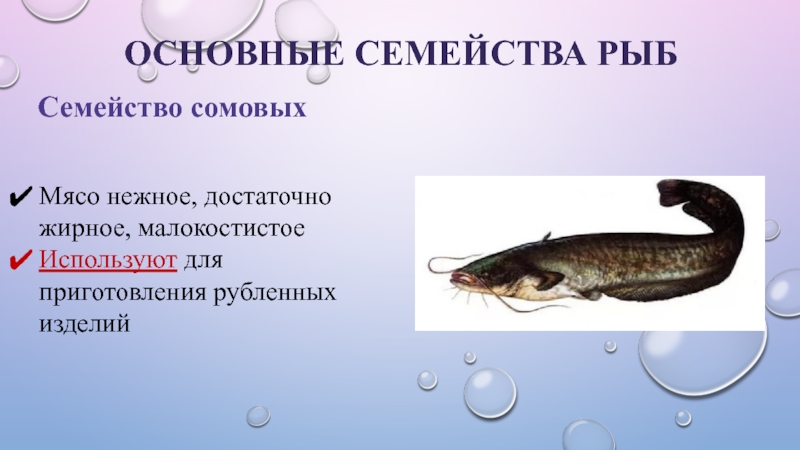 ОСНОВНЫЕ СЕМЕЙСТВА РЫБ

Семейство сомовых

✔ Мясо нежное, достаточно жирное, малокостистое
✔ Используют для приготовления рубленных изделий